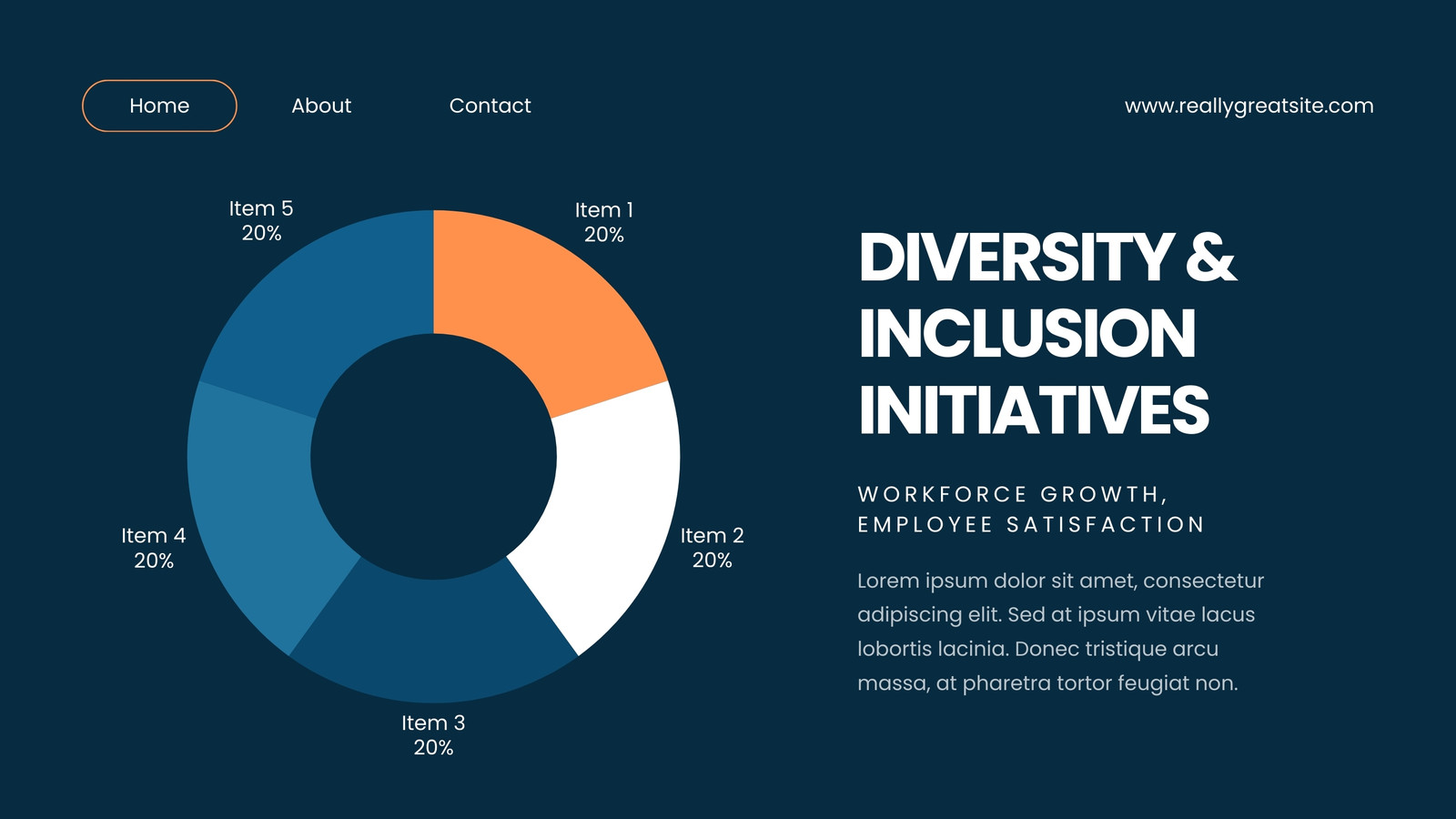 Home About Contact

www.reallygreatsite.com

Item 5
20%

Item 1
20%

Item 4
20%

Item 2
20%

Item 3
20%

DIVERSITY & INCLUSION INITIATIVES

WORKFORCE GROWTH, EMPLOYEE SATISFACTION

Lorem ipsum dolor sit amet, consectetur adipiscing elit. Sed at ipsum vitae lacus lobortis lacinia. Donec tristique arcu massa, at pharetra tortor feugiat non.